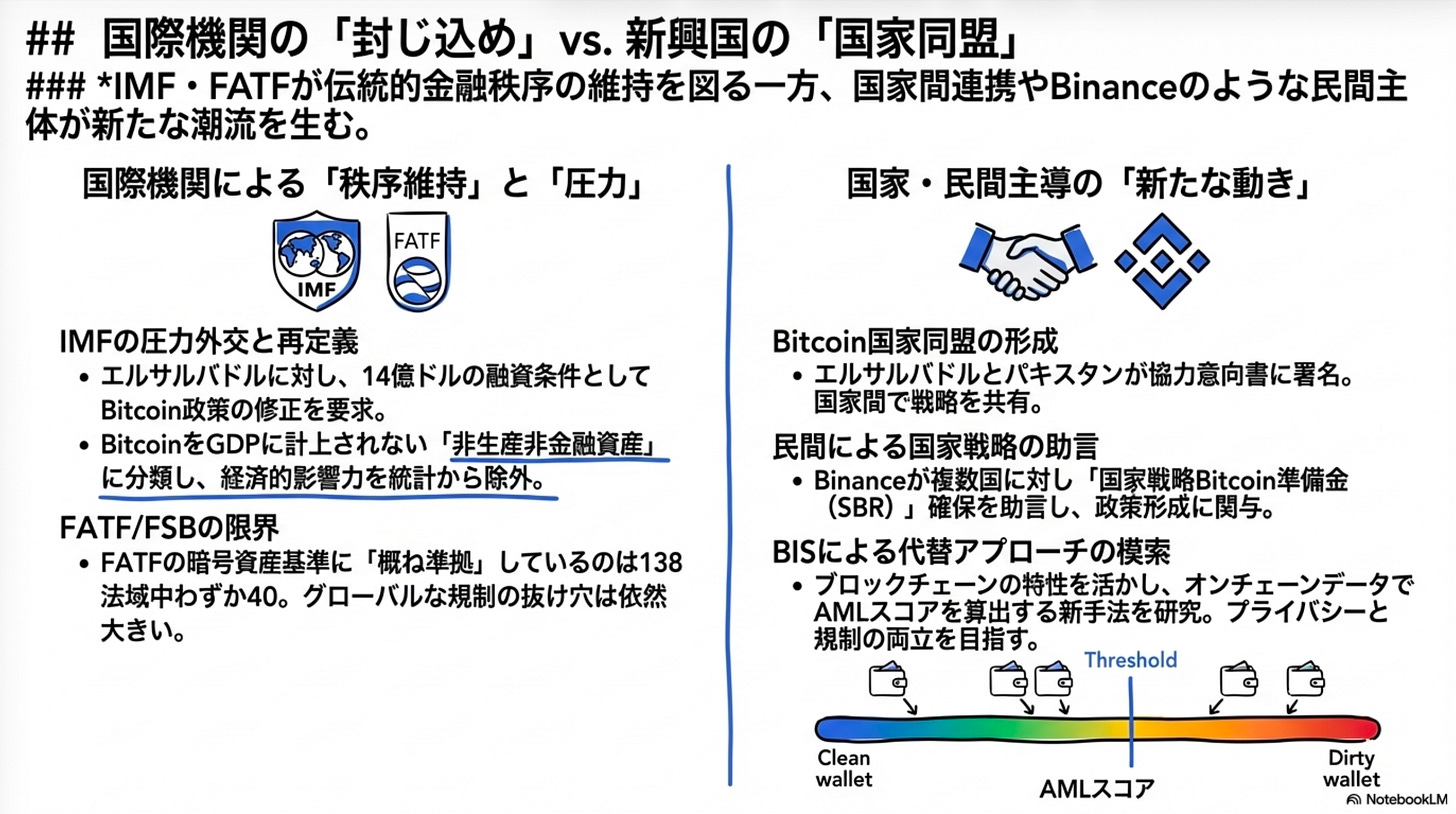 ## 国際機関の「封じ込め」vs. 新興国の「国家同盟」
### *IMF・FATFが伝統的金融秩序の維持を図る一方、国家間連携やBinanceのような民間主体が新たな潮流を生む。

国際機関による「秩序維持」と「圧力」

IMF

FATF

IMFの圧力外交と再定義
• エルサルバドルに対し、14億ドルの融資条件としてBitcoin政策の修正を要求。
• BitcoinをGDPに計上されない「非生産非金融資産」に分類し、経済的影響力を統計から除外。

FATF/FSBの限界
• FATFの暗号資産基準に「概ね準拠」しているのは138法域中わずか40。グローバルな規制の抜け穴は依然大きい。

国家・民間主導の「新たな動き」

Bitcoin国家同盟の形成
• エルサルバドルとパキスタンが協力意向書に署名。国家間で戦略を共有。

民間による国家戦略の助言
• Binanceが複数国に対し「国家戦略Bitcoin準備金（SBR）」確保を助言し、政策形成に関与。

BISによる代替アプローチの模索
• ブロックチェーンの特性を活かし、オンチェーンデータでAMLスコアを算出する新手法を研究。プライバシーと規制の両立を目指す。

Threshold

Clean wallet

AMLスコア

Dirty wallet

NotebookLM